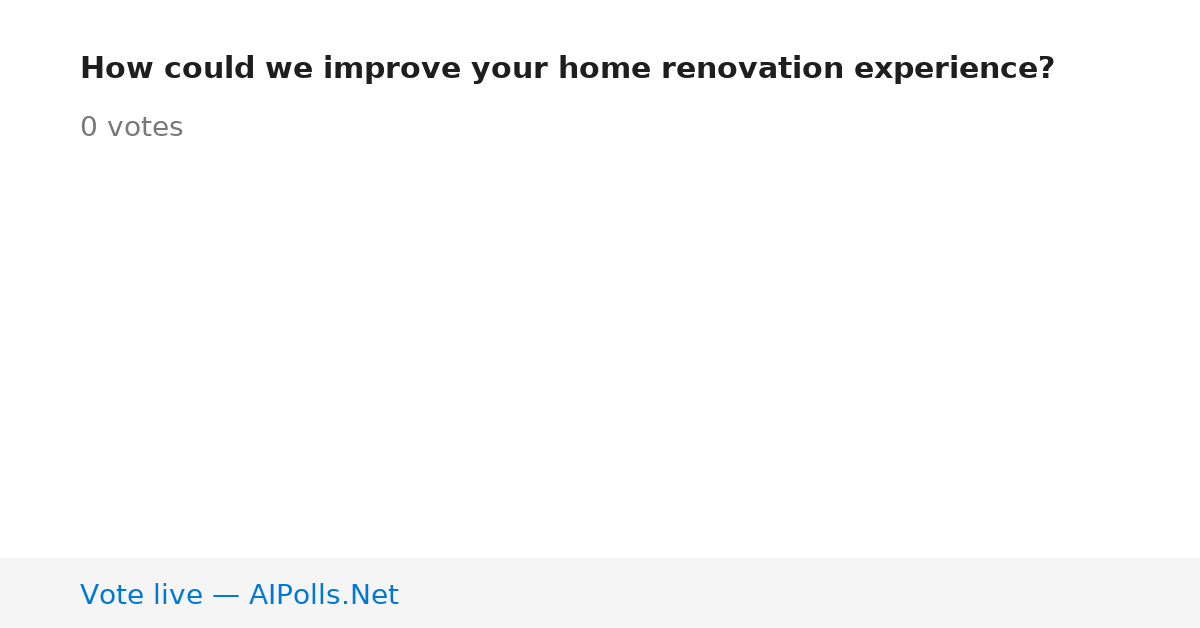 How could we improve your home renovation experience?

0 votes

Vote live — AIPolls.Net